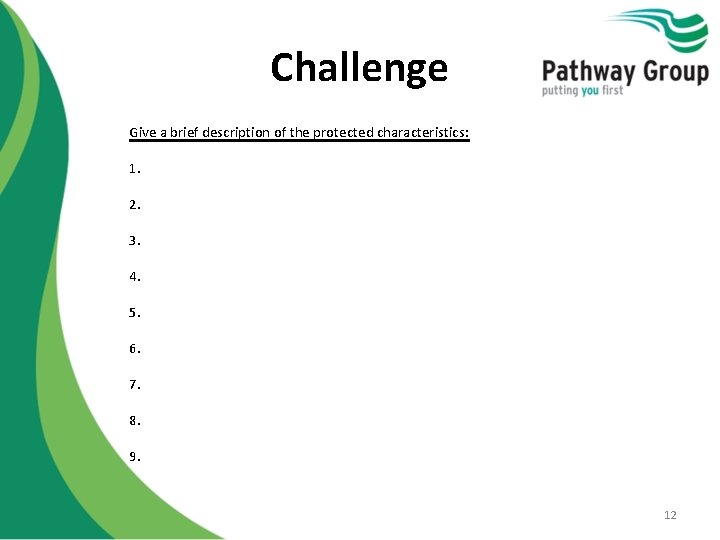 Challenge

Pathway Group
putting you first

Give a brief description of the protected characteristics:

1.

2.

3.

4.

5.

6.

7.

8.

9.

12